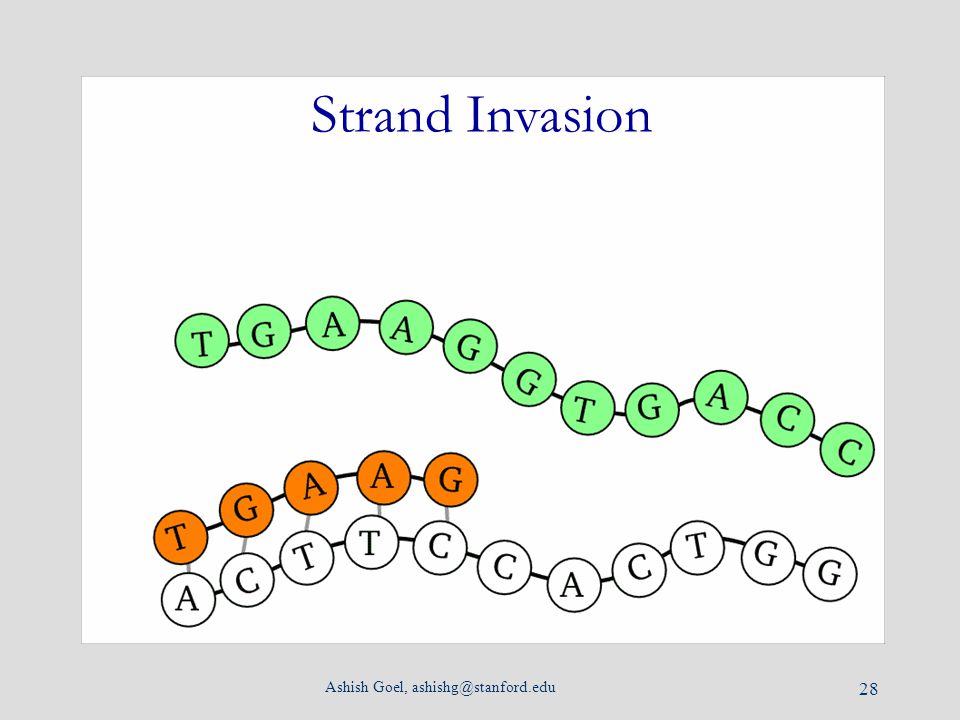 Strand Invasion

T G A A G G T G A C C

T G A A G

A C T T C C A C T G G

Ashish Goel, ashishg@stanford.edu

28